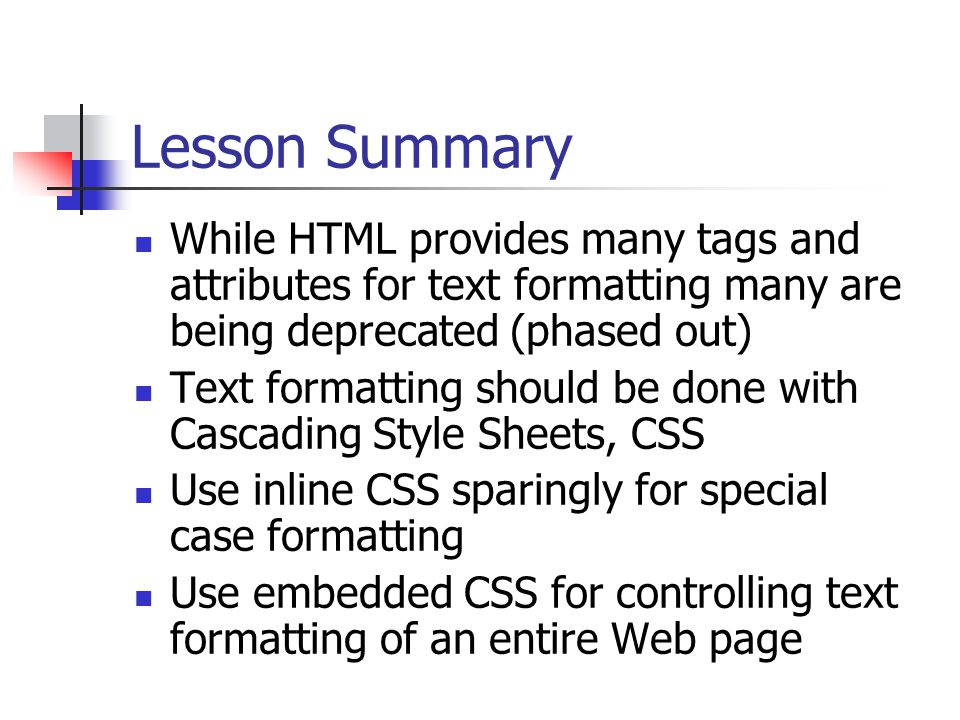 Lesson Summary

- While HTML provides many tags and attributes for text formatting many are being deprecated (phased out)
- Text formatting should be done with Cascading Style Sheets, CSS
- Use inline CSS sparingly for special case formatting
- Use embedded CSS for controlling text formatting of an entire Web page